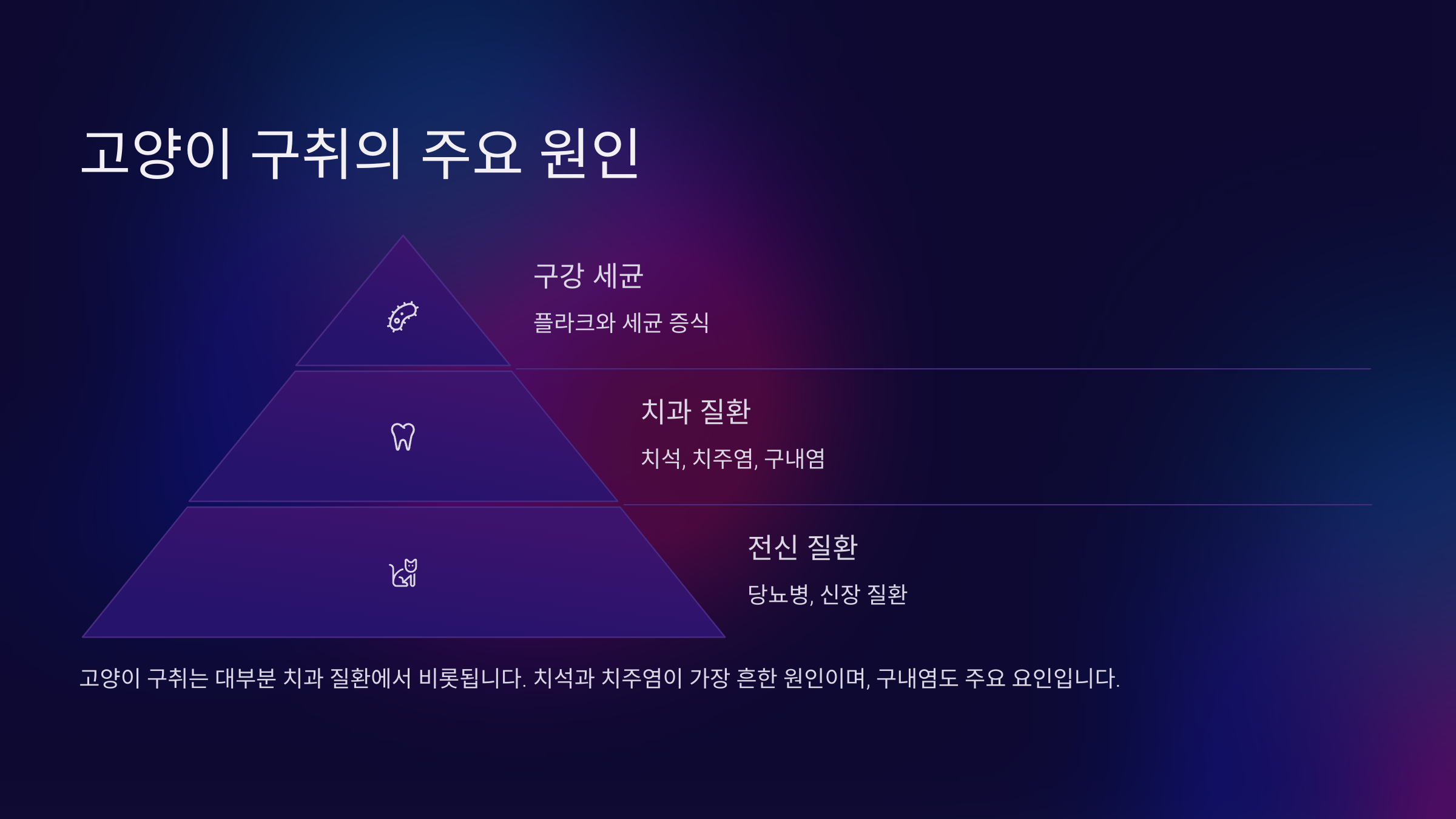 고양이 구취의 주요 원인

구강 세균

플라크와 세균 증식

치과 질환

치석, 치주염, 구내염

전신 질환

당뇨병, 신장 질환

고양이 구취는 대부분 치과 질환에서 비롯됩니다. 치석과 치주염이 가장 흔한 원인이며, 구내염도 주요 요인입니다.